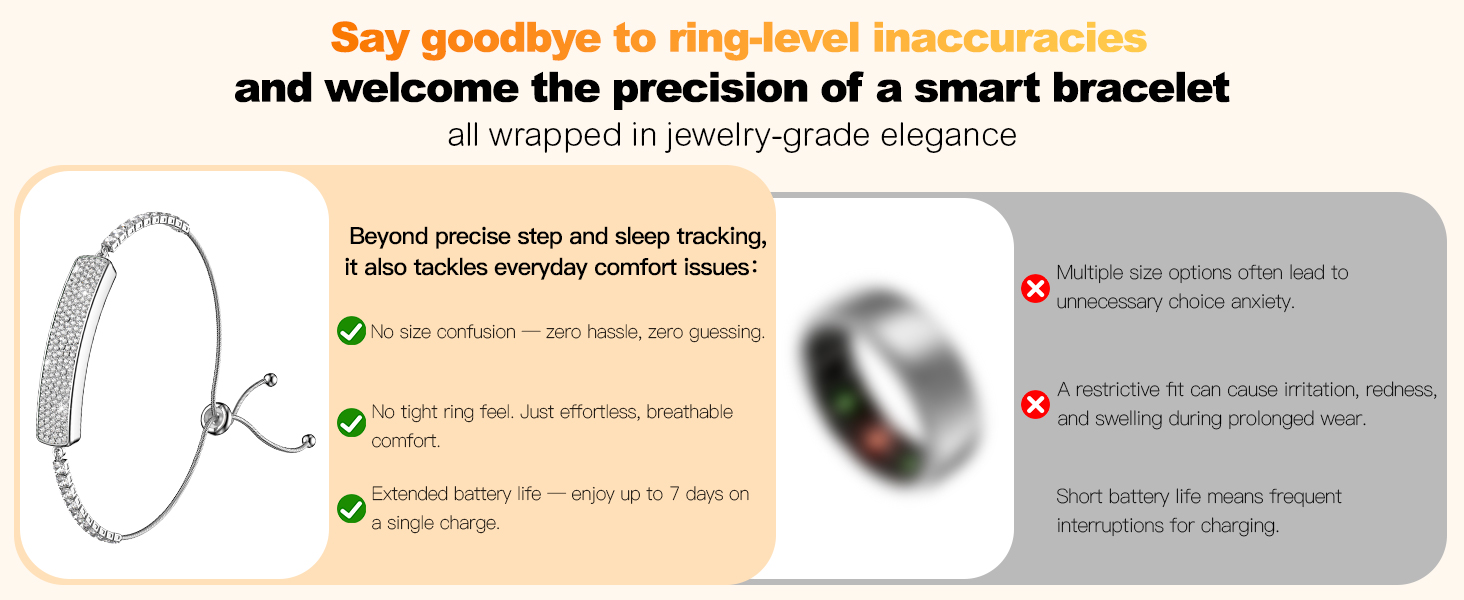 Say goodbye to ring-level inaccuracies
and welcome the precision of a smart bracelet
all wrapped in jewelry-grade elegance

Beyond precise step and sleep tracking, it also tackles everyday comfort issues:

No size confusion — zero hassle, zero guessing.

No tight ring feel. Just effortless, breathable comfort.

Extended battery life — enjoy up to 7 days on a single charge.

Multiple size options often lead to unnecessary choice anxiety.

A restrictive fit can cause irritation, redness, and swelling during prolonged wear.

Short battery life means frequent interruptions for charging.